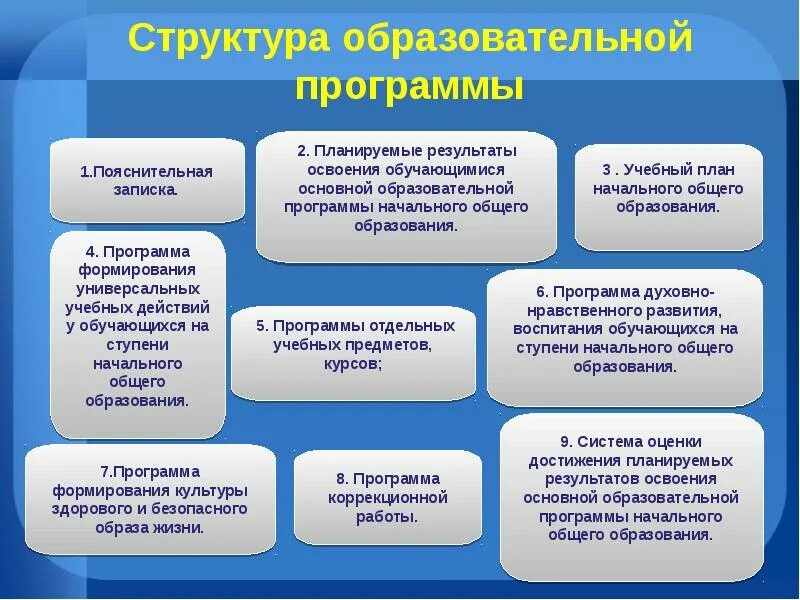 Структура образовательной программы

1.Пояснительная записка.

2. Планируемые результаты освоения обучающимися основной образовательной программы начального общего образования.

3 . Учебный план начального общего образования.

4. Программа формирования универсальных учебных действий у обучающихся на ступени начального общего образования.

5. Программы отдельных учебных предметов, курсов;

6. Программа духовно-нравственного развития, воспитания обучающихся на ступени начального общего образования.

7.Программа формирования культуры здорового и безопасного образа жизни.

8. Программа коррекционной работы.

9. Система оценки достижения планируемых результатов освоения основной образовательной программы начального общего образования.